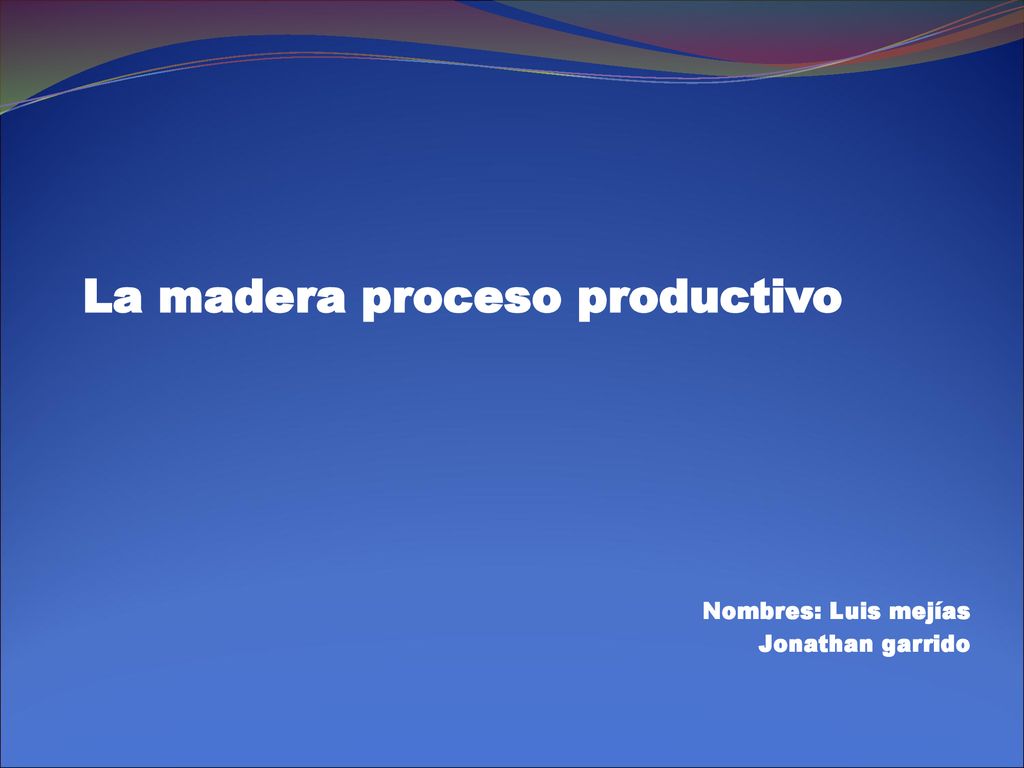 La madera proceso productivo

Nombres: Luis mejías
Jonathan garrido